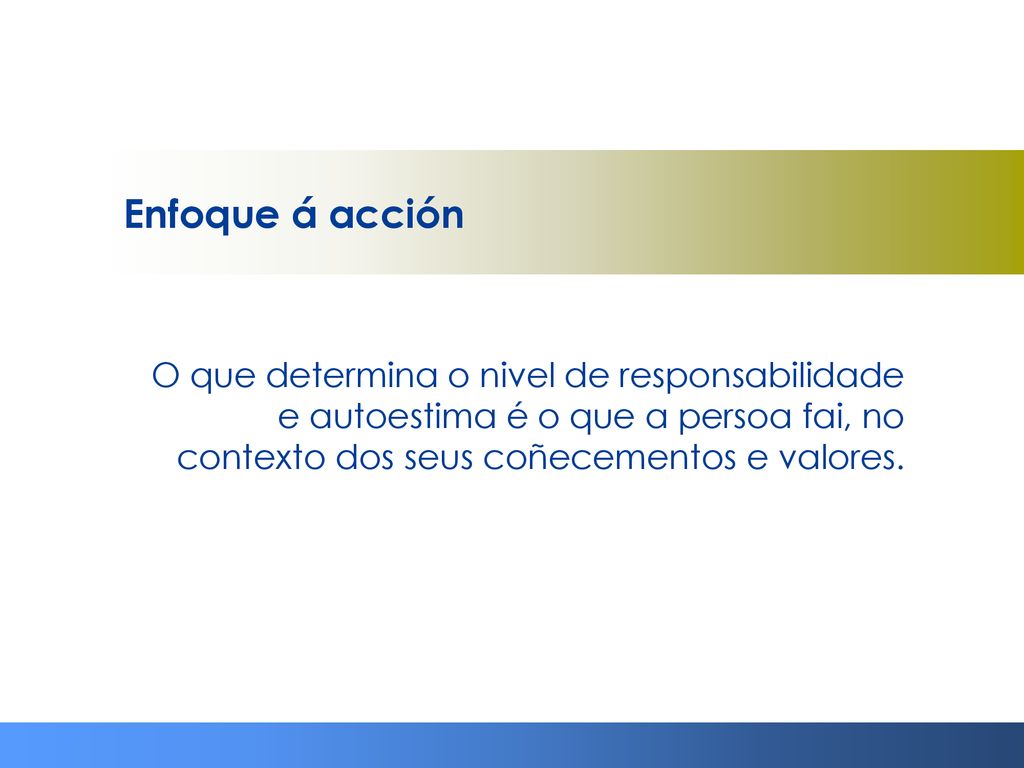 Enfoque á acción

O que determina o nivel de responsabilidade e autoestima é o que a persoa fai, no contexto dos seus coñecementos e valores.